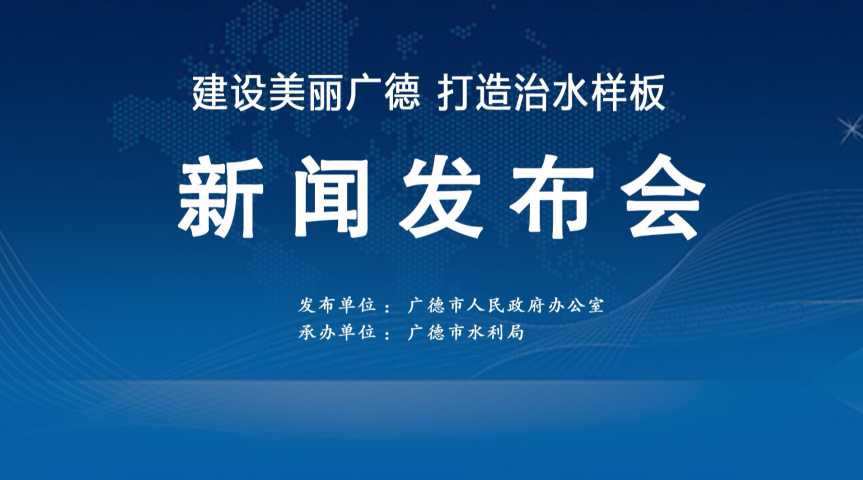 建设美丽广德 打造治水样板

新闻发布会

发布单位：广德市人民政府办公室
承办单位：广德市水利局